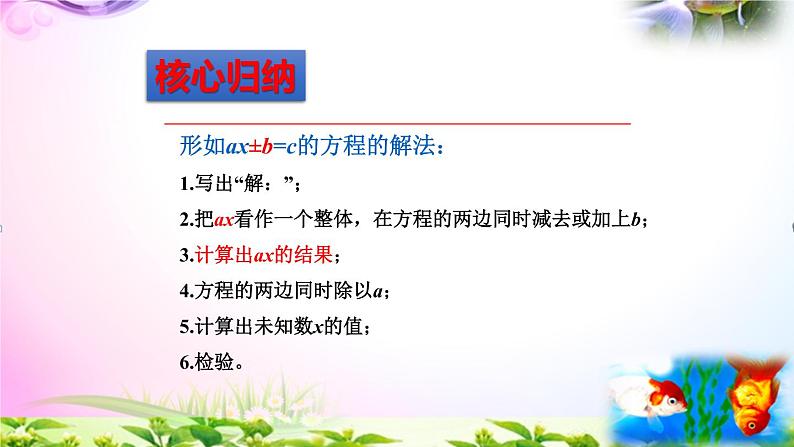 核心归纳

形如$ax \pm b = c$的方程的解法：

1.写出“解：”；

2.把$ax$看作一个整体，在方程的两边同时减去或加上$b$；

3.计算出$ax$的结果；

4.方程的两边同时除以$a$；

5.计算出未知数$x$的值；

6.检验。